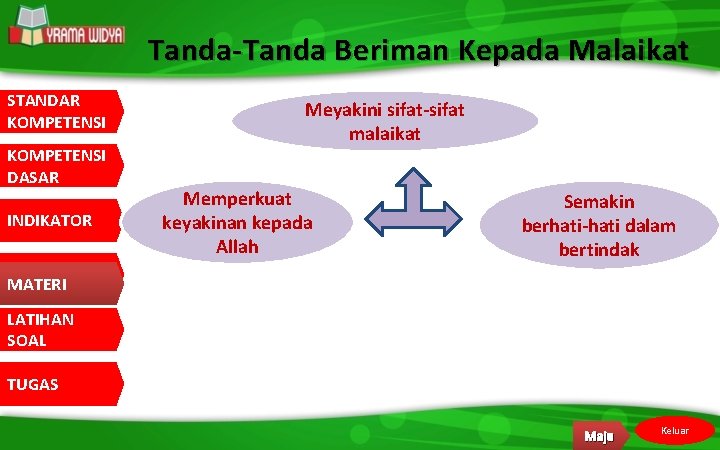 YRAMA WIDYA

Tanda-Tanda Beriman Kepada Malaikat

STANDAR KOMPETENSI

KOMPETENSI DASAR

INDIKATOR

MATERI

LATIHAN SOAL

TUGAS

Meyakini sifat-sifat malaikat

Memperkuat keyakinan kepada Allah

Semakin berhati-hati dalam bertindak

Maju

Keluar